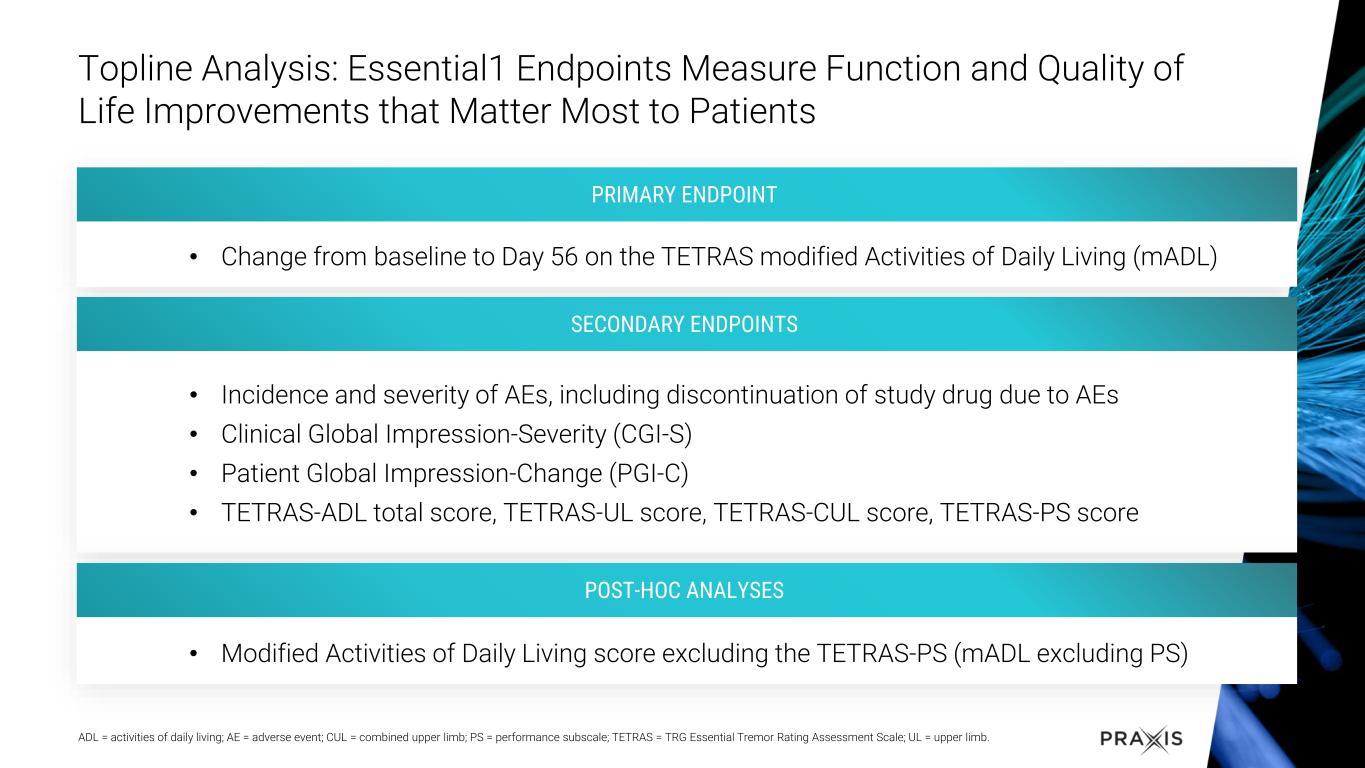 Topline Analysis: Essential1 Endpoints Measure Function and Quality of Life Improvements that Matter Most to Patients

PRIMARY ENDPOINT

• Change from baseline to Day 56 on the TETRAS modified Activities of Daily Living (mADL)

SECONDARY ENDPOINTS

• Incidence and severity of AEs, including discontinuation of study drug due to AEs
• Clinical Global Impression-Severity (CGI-S)
• Patient Global Impression-Change (PGI-C)
• TETRAS-ADL total score, TETRAS-UL score, TETRAS-CUL score, TETRAS-PS score

POST-HOC ANALYSES

• Modified Activities of Daily Living score excluding the TETRAS-PS (mADL excluding PS)

ADL = activities of daily living; AE = adverse event; CUL = combined upper limb; PS = performance subscale; TETRAS = TRG Essential Tremor Rating Assessment Scale; UL = upper limb.

PRAXIS